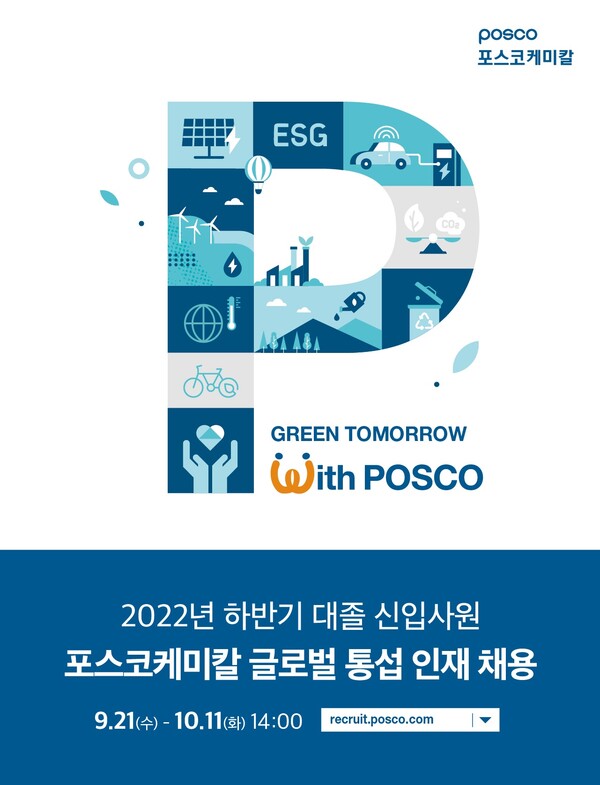 posco
포스코케미칼

ESG

$CO_2$

GREEN TOMORROW
With POSCO

2022년 하반기 대졸 신입사원
포스코케미칼 글로벌 통섭 인재 채용

9.21(수) - 10.11(화) 14:00

recruit.posco.com